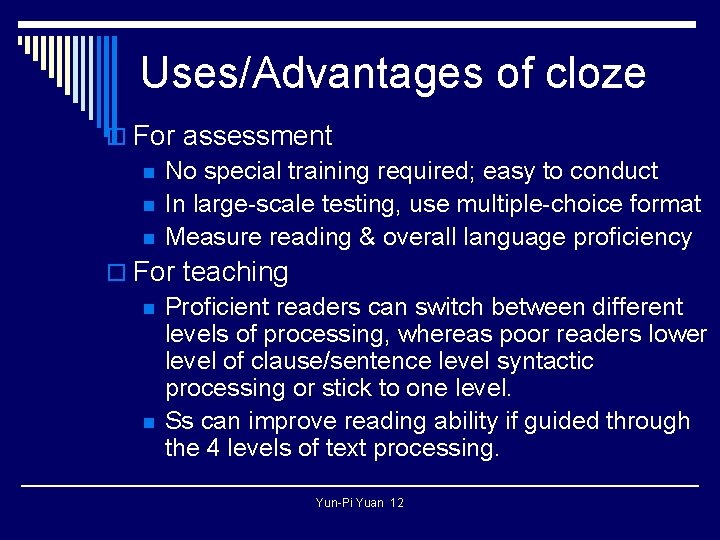 Uses/Advantages of cloze

For assessment

No special training required; easy to conduct

In large-scale testing, use multiple-choice format

Measure reading & overall language proficiency

For teaching

Proficient readers can switch between different levels of processing, whereas poor readers lower level of clause/sentence level syntactic processing or stick to one level.

Ss can improve reading ability if guided through the 4 levels of text processing.

Yun-Pi Yuan 12